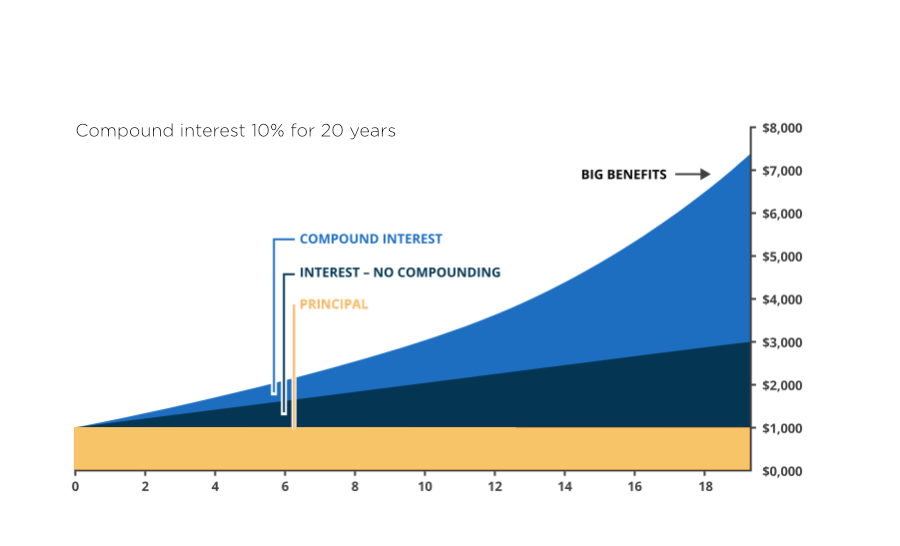 Compound interest 10% for 20 years

BIG BENEFITS

COMPOUND INTEREST

INTEREST – NO COMPOUNDING

PRINCIPAL

$8,000
$7,000
$6,000
$5,000
$4,000
$3,000
$2,000
$1,000
$0,000

0 2 4 6 8 10 12 14 16 18